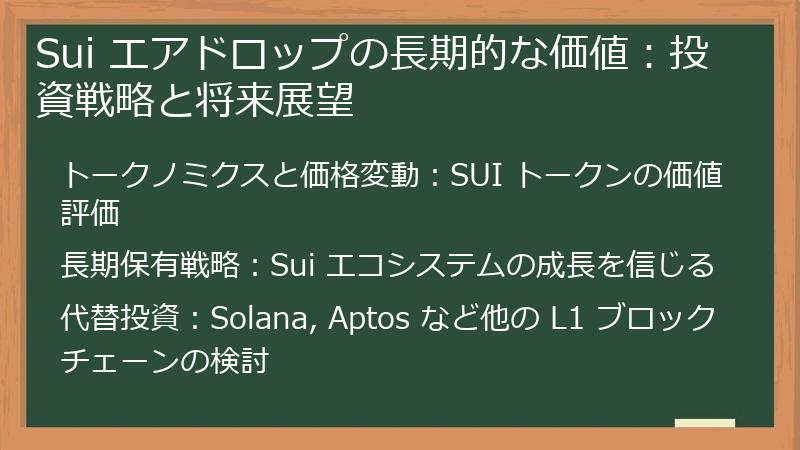 Sui エアドロップの長期的な価値：投資戦略と将来展望

トークノミクスと価格変動：SUI トークンの価値評価

長期保有戦略：Sui エコシステムの成長を信じる

代替投資：Solana, Aptos など他の L1 ブロックチェーンの検討